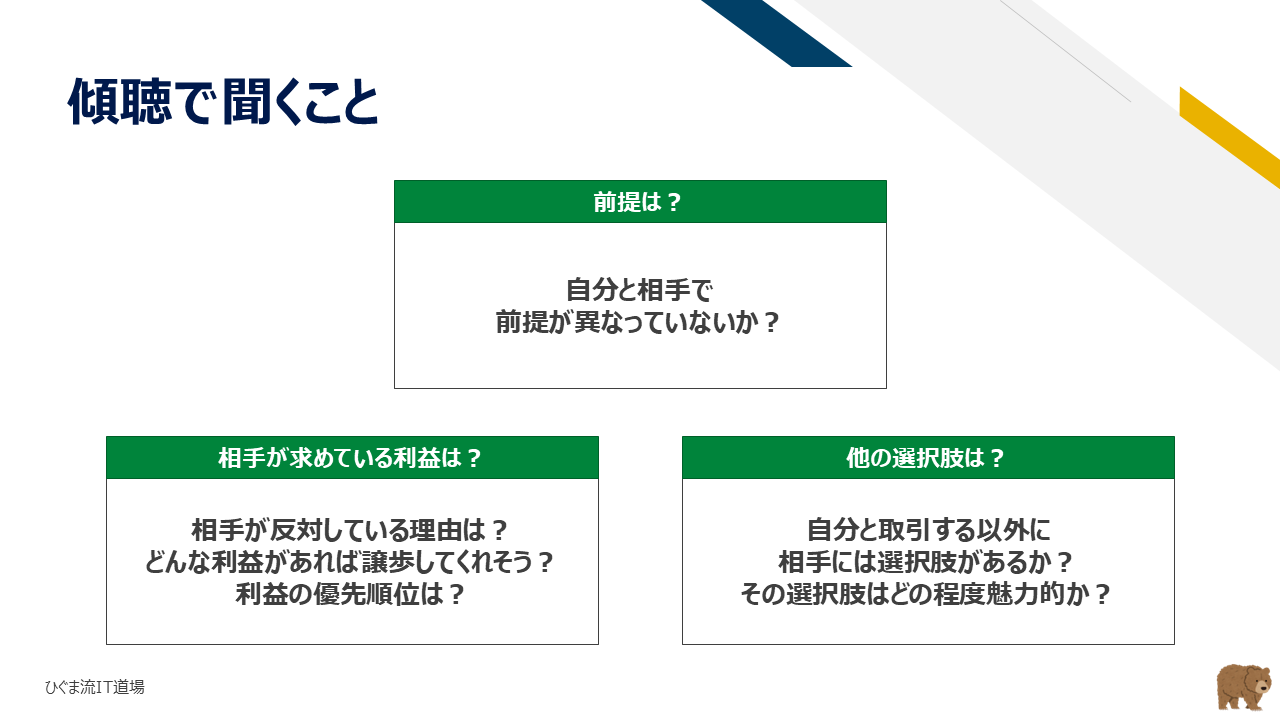 傾聴で聞くこと

前提は？

自分と相手で
前提が異なっていないか？

相手が求めている利益は？

相手が反対している理由は？
どんな利益があれば譲歩してくれそう？
利益の優先順位は？

他の選択肢は？

自分と取引する以外に
相手には選択肢があるか？
その選択肢はどの程度魅力的か？

ひぐま流IT道場